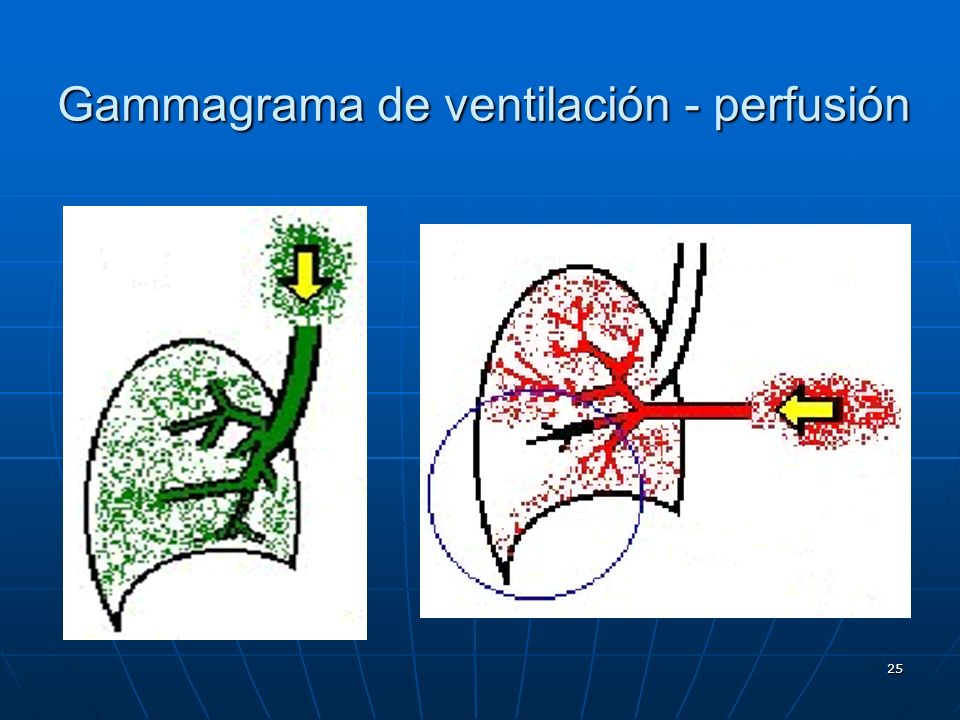 Gammagrama de ventilación - perfusión

25